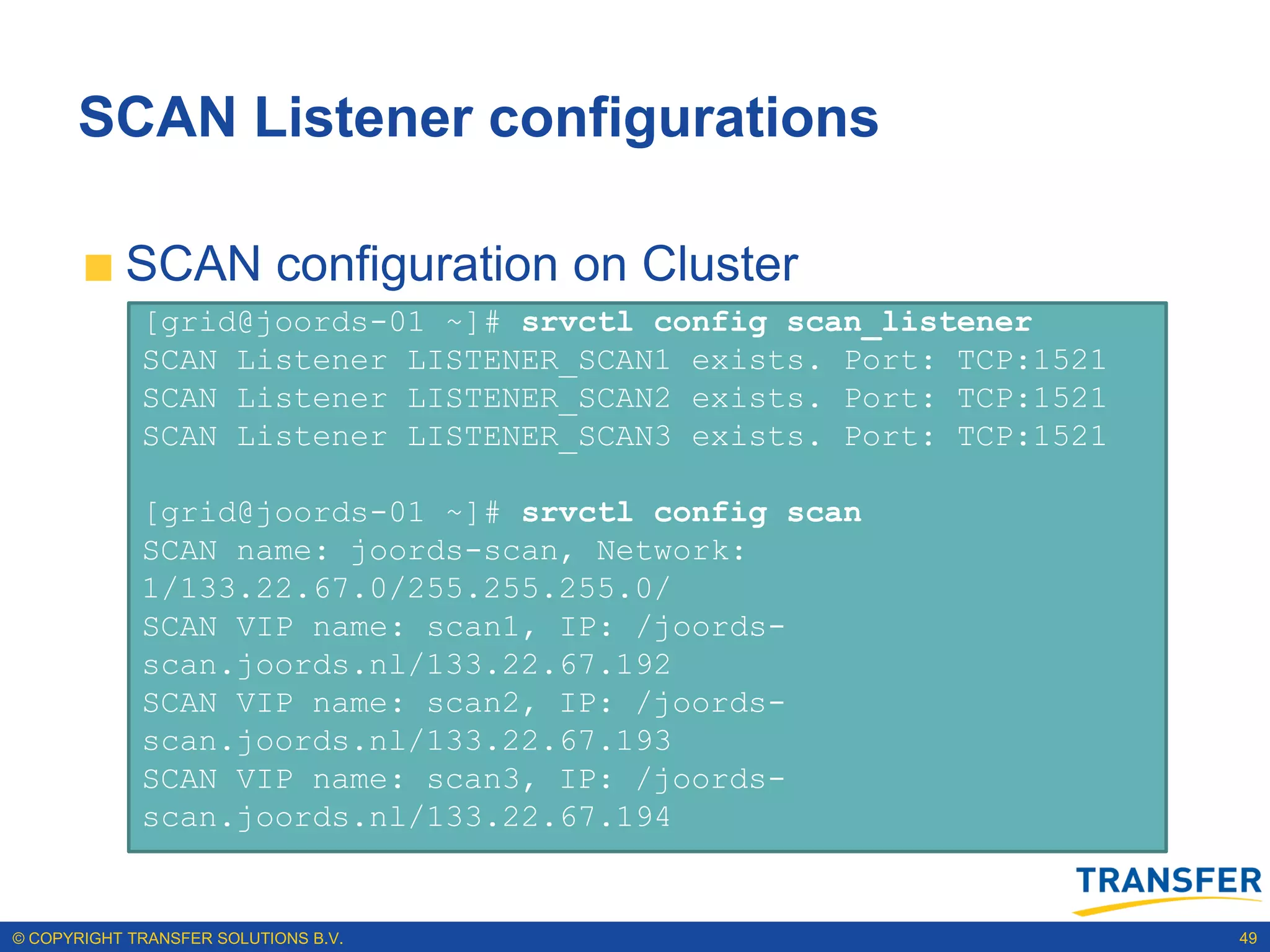 SCAN Listener configurations

SCAN configuration on Cluster

[grid@joords-01 ~]# srvctl config scan_listener
SCAN Listener LISTENER_SCAN1 exists. Port: TCP:1521
SCAN Listener LISTENER_SCAN2 exists. Port: TCP:1521
SCAN Listener LISTENER_SCAN3 exists. Port: TCP:1521

[grid@joords-01 ~]# srvctl config scan
SCAN name: joords-scan, Network: 1/133.22.67.0/255.255.255.0/
SCAN VIP name: scan1, IP: /joords-scan.joords.nl/133.22.67.192
SCAN VIP name: scan2, IP: /joords-scan.joords.nl/133.22.67.193
SCAN VIP name: scan3, IP: /joords-scan.joords.nl/133.22.67.194

TRANSFER

© COPYRIGHT TRANSFER SOLUTIONS B.V.

49